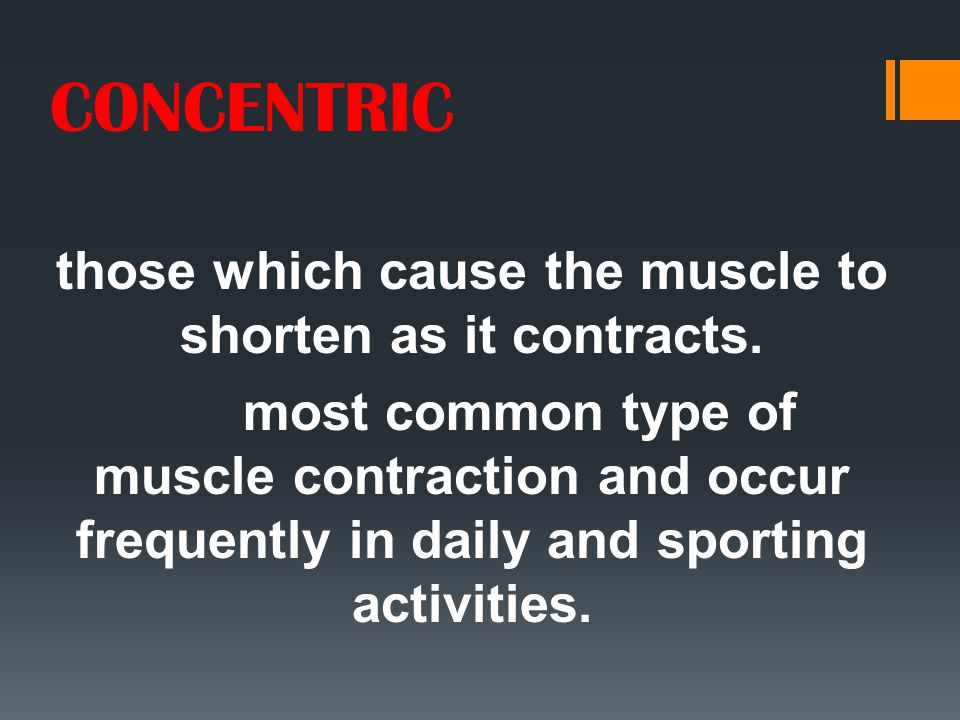 CONCENTRIC

those which cause the muscle to shorten as it contracts.

most common type of muscle contraction and occur frequently in daily and sporting activities.